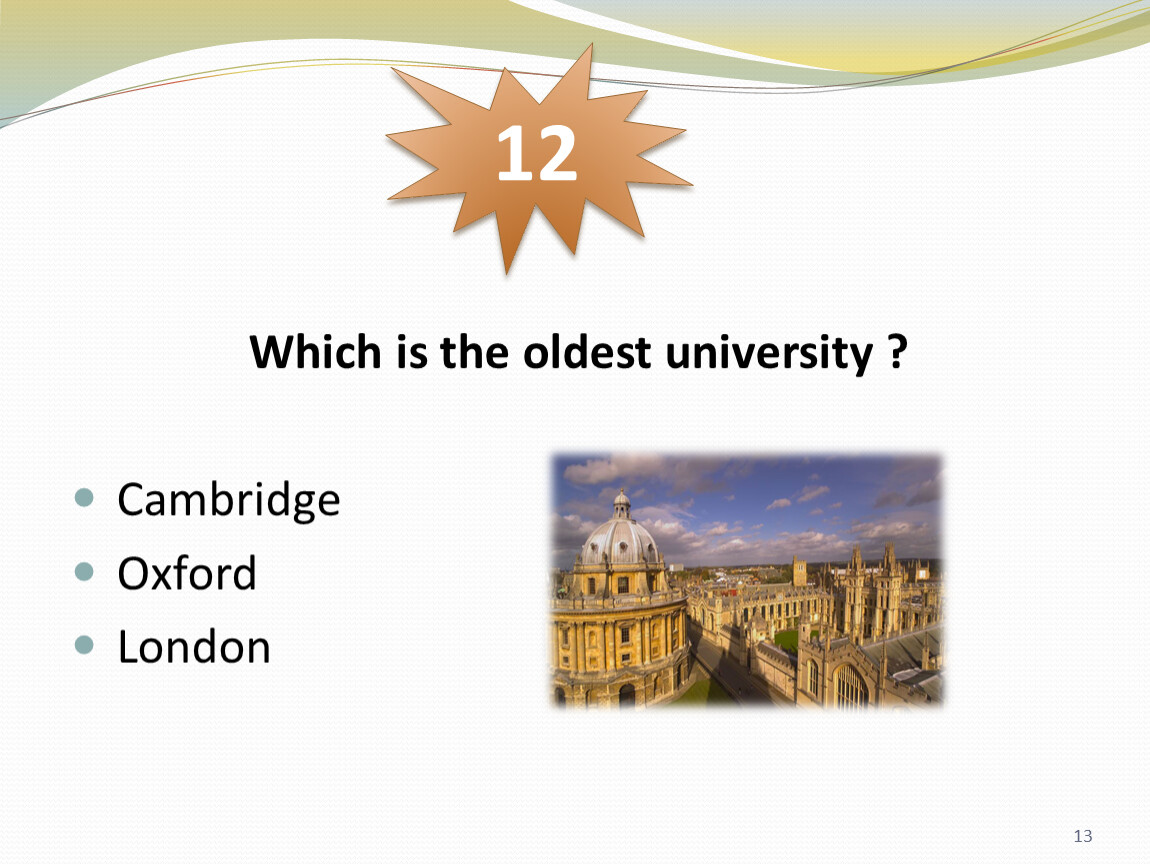 12

Which is the oldest university ?

- Cambridge
- Oxford
- London

13